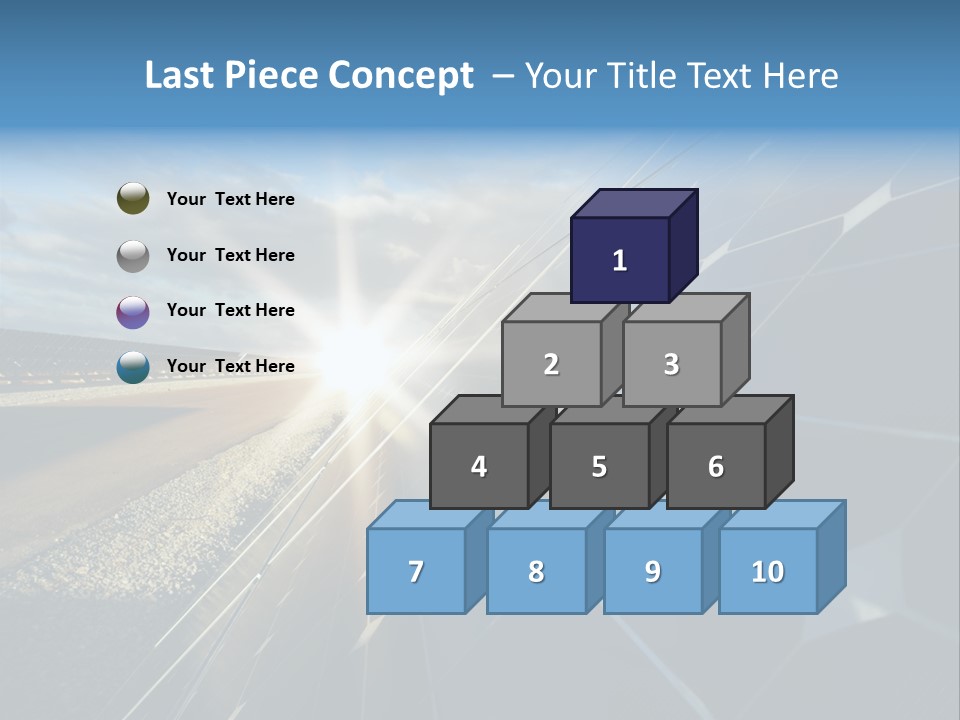 Last Piece Concept – Your Title Text Here

Your Text Here

Your Text Here

Your Text Here

Your Text Here

1

2

3

4

5

6

7

8

9

10